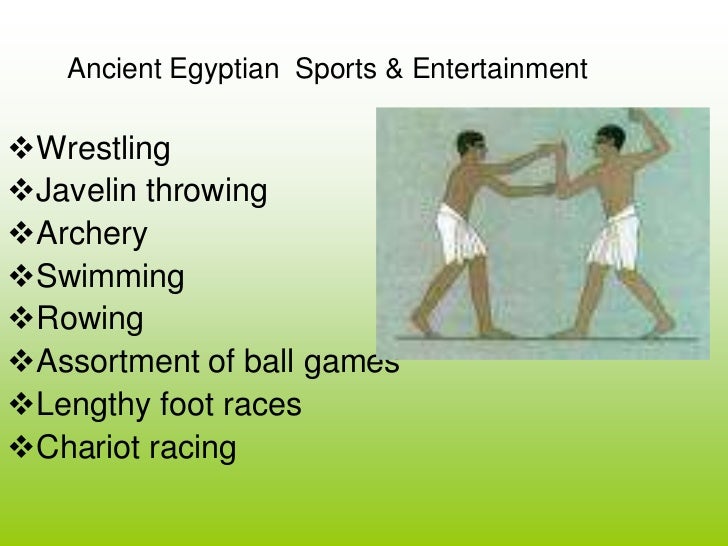 Ancient Egyptian Sports & Entertainment

❖Wrestling
❖Javelin throwing
❖Archery
❖Swimming
❖Rowing
❖Assortment of ball games
❖Lengthy foot races
❖Chariot racing